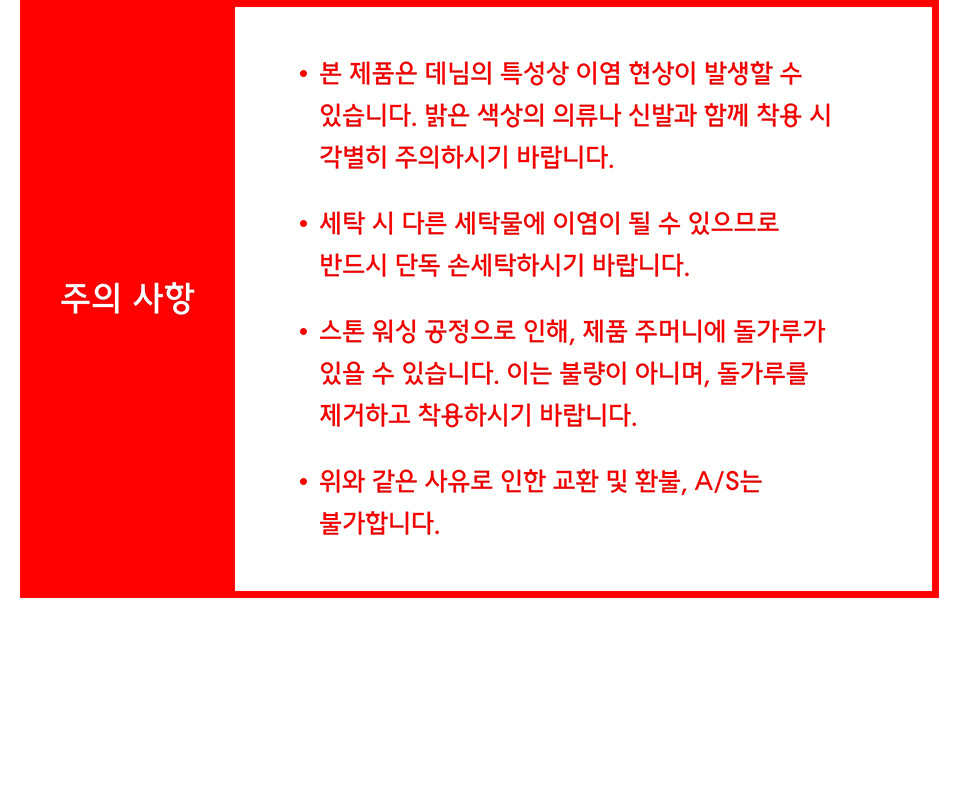 주의 사항

• 본 제품은 데님의 특성상 이염 현상이 발생할 수 있습니다. 밝은 색상의 의류나 신발과 함께 착용 시 각별히 주의하시기 바랍니다.

• 세탁 시 다른 세탁물에 이염이 될 수 있으므로 반드시 단독 손세탁하시기 바랍니다.

• 스톤 워싱 공정으로 인해, 제품 주머니에 돌가루가 있을 수 있습니다. 이는 불량이 아니며, 돌가루를 제거하고 착용하시기 바랍니다.

• 위와 같은 사유로 인한 교환 및 환불, A/S는 불가합니다.